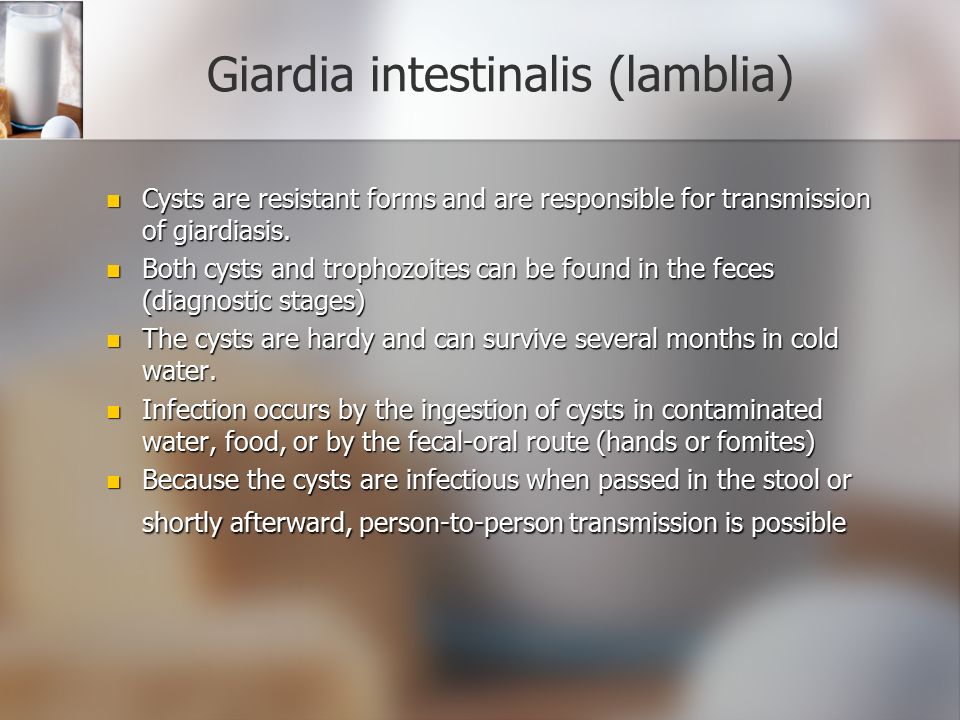 Giardia intestinalis (lamblia)

- Cysts are resistant forms and are responsible for transmission of giardiasis.
- Both cysts and trophozoites can be found in the feces (diagnostic stages)
- The cysts are hardy and can survive several months in cold water.
- Infection occurs by the ingestion of cysts in contaminated water, food, or by the fecal-oral route (hands or fomites)
- Because the cysts are infectious when passed in the stool or shortly afterward, person-to-person transmission is possible